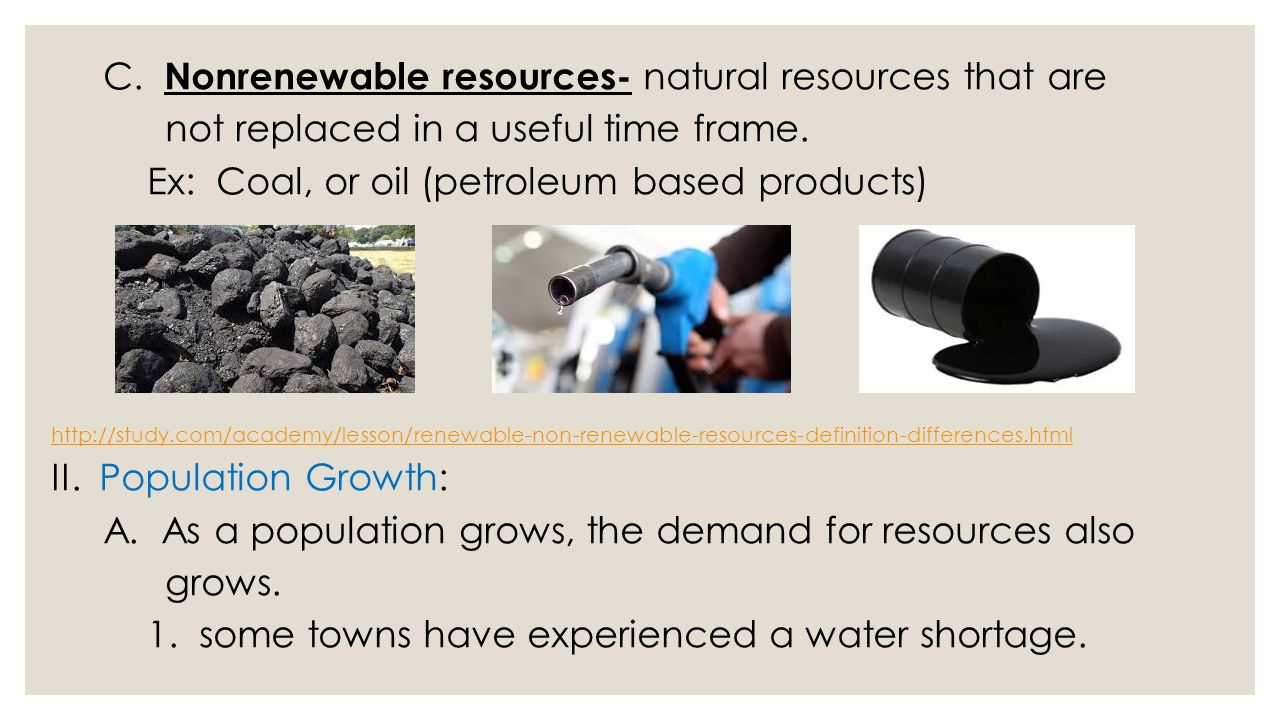 C. Nonrenewable resources- natural resources that are not replaced in a useful time frame.
Ex: Coal, or oil (petroleum based products)

http://study.com/academy/lesson/renewable-non-renewable-resources-definition-differences.html

II. Population Growth:
A. As a population grows, the demand for resources also grows.
1. some towns have experienced a water shortage.